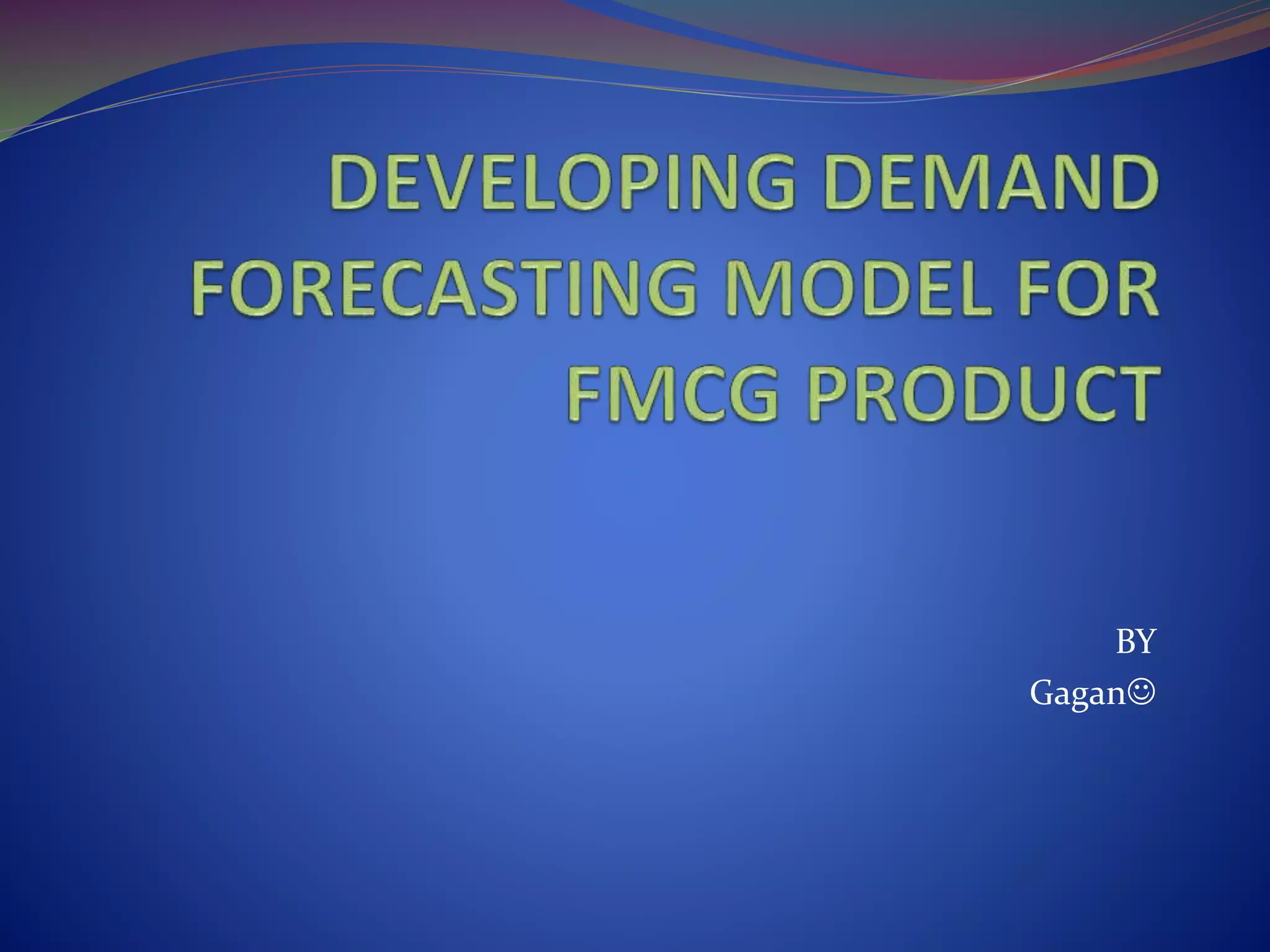 DEVELOPING DEMAND FORECASTING MODEL FOR FMCG PRODUCT

BY
Gagan☺